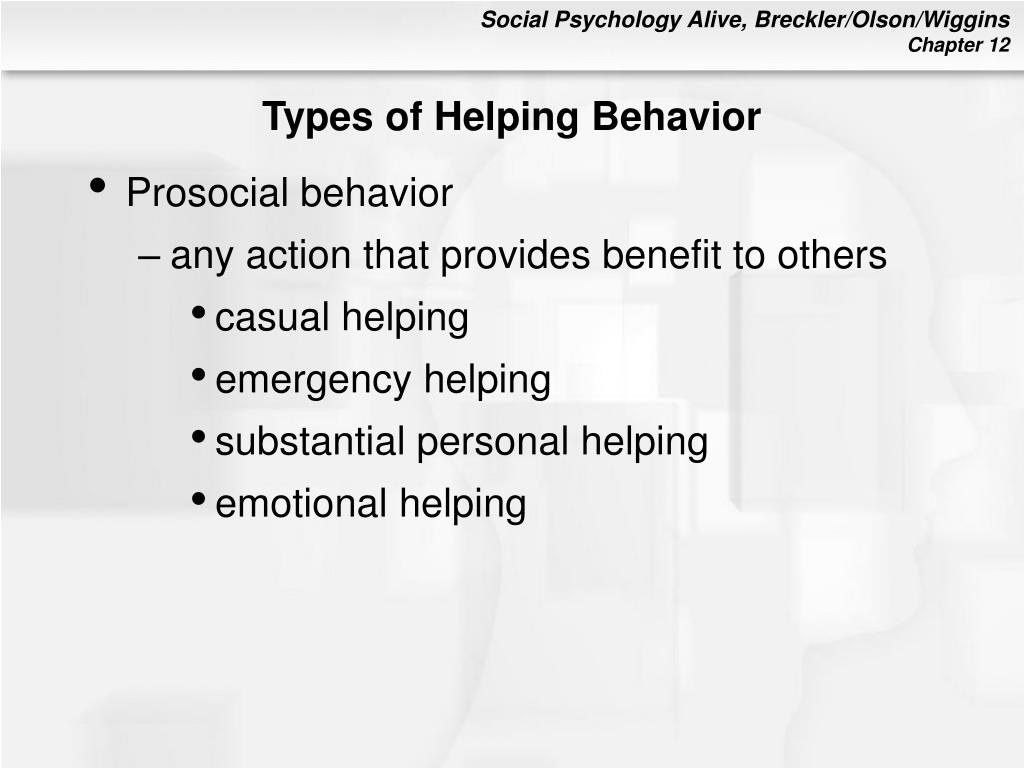 Social Psychology Alive, Breckler/Olson/Wiggins
Chapter 12

Types of Helping Behavior

• Prosocial behavior
– any action that provides benefit to others
• casual helping
• emergency helping
• substantial personal helping
• emotional helping